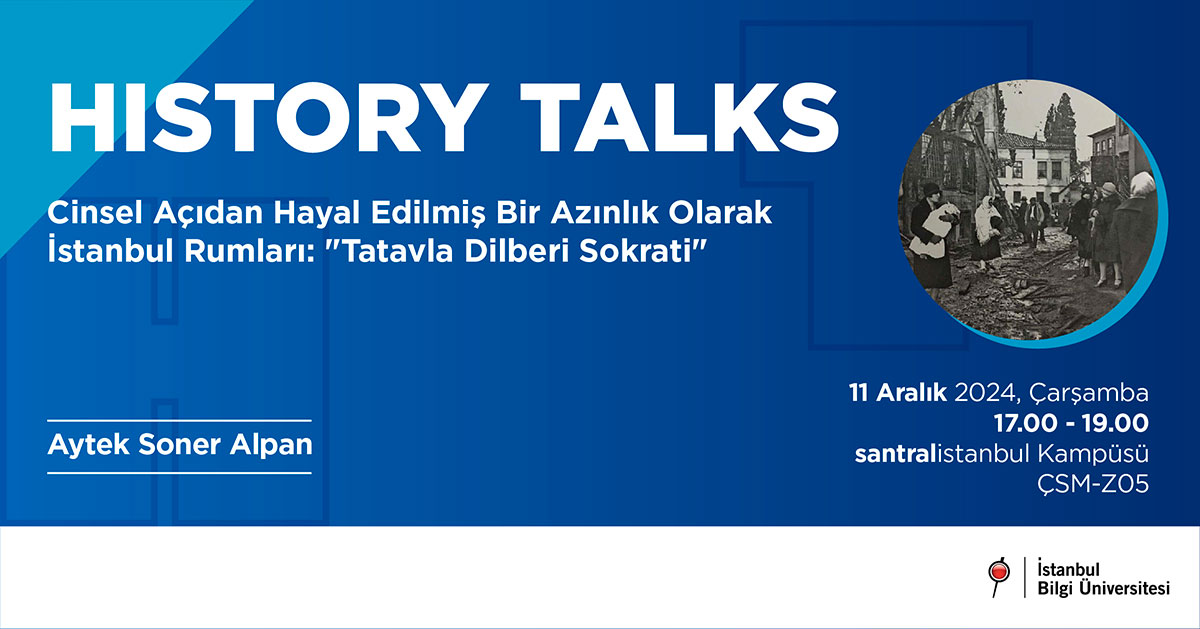 HISTORY TALKS

Cinsel Açıdan Hayal Edilmiş Bir Azınlık Olarak İstanbul Rumları: "Tatavla Dilberi Sokrati"

Aytek Soner Alpan

11 Aralık 2024, Çarşamba
17.00 - 19.00
santralistanbul Kampüsü
ÇSM-Z05

İstanbul Bilgi Üniversitesi